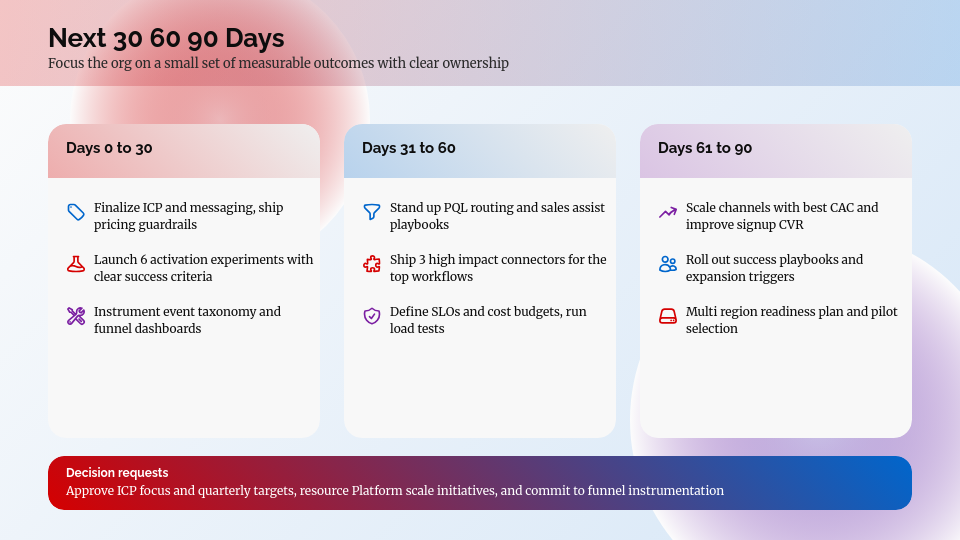 Next 30 60 90 Days
Focus the org on a small set of measurable outcomes with clear ownership

Days 0 to 30

Finalize ICP and messaging, ship pricing guardrails

Launch 6 activation experiments with clear success criteria

Instrument event taxonomy and funnel dashboards

Days 31 to 60

Stand up PQL routing and sales assist playbooks

Ship 3 high impact connectors for the top workflows

Define SLOs and cost budgets, run load tests

Days 61 to 90

Scale channels with best CAC and improve signup CVR

Roll out success playbooks and expansion triggers

Multi region readiness plan and pilot selection

Decision requests
Approve ICP focus and quarterly targets, resource Platform scale initiatives, and commit to funnel instrumentation